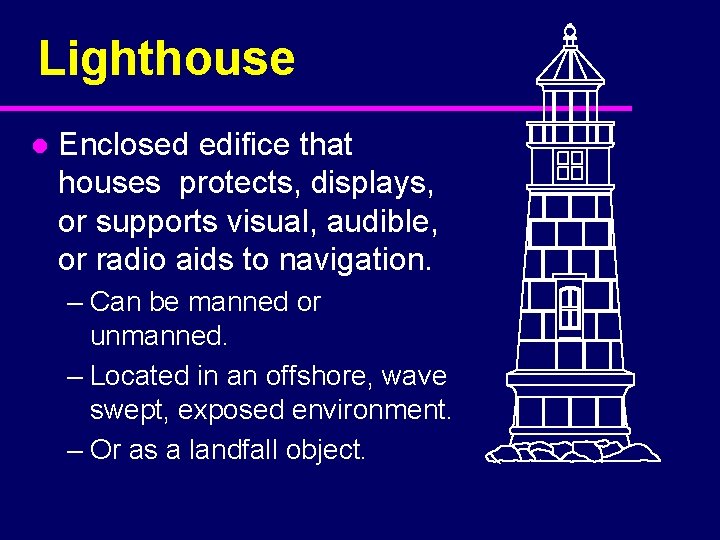 Lighthouse

● Enclosed edifice that houses  protects, displays, or supports visual, audible, or radio aids to navigation.

– Can be manned or unmanned.

– Located in an offshore, wave swept, exposed environment.

– Or as a landfall object.